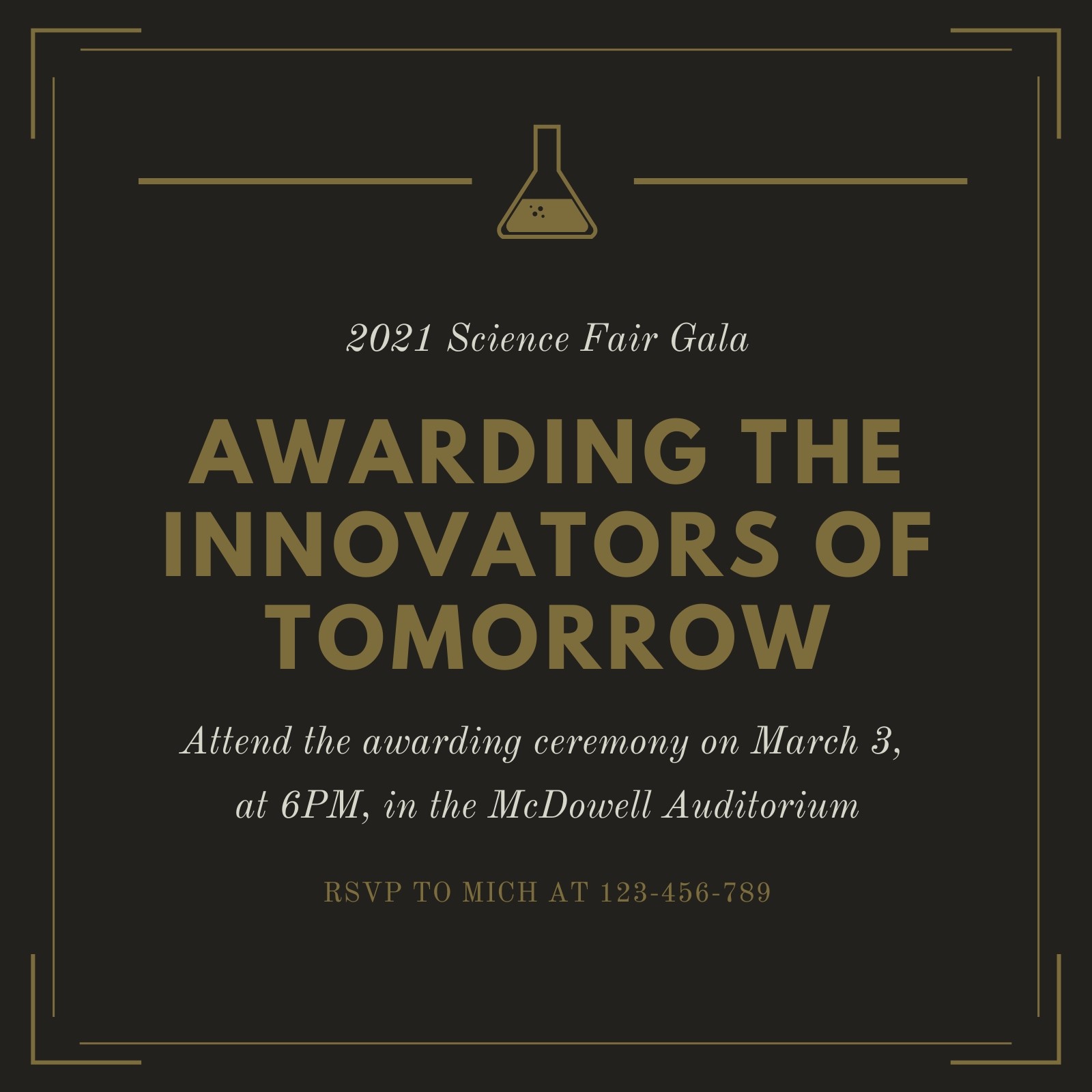 2021 Science Fair Gala

AWARDING THE INNOVATORS OF TOMORROW

Attend the awarding ceremony on March 3, at 6PM, in the McDowell Auditorium

RSVP TO MICH AT 123-456-789